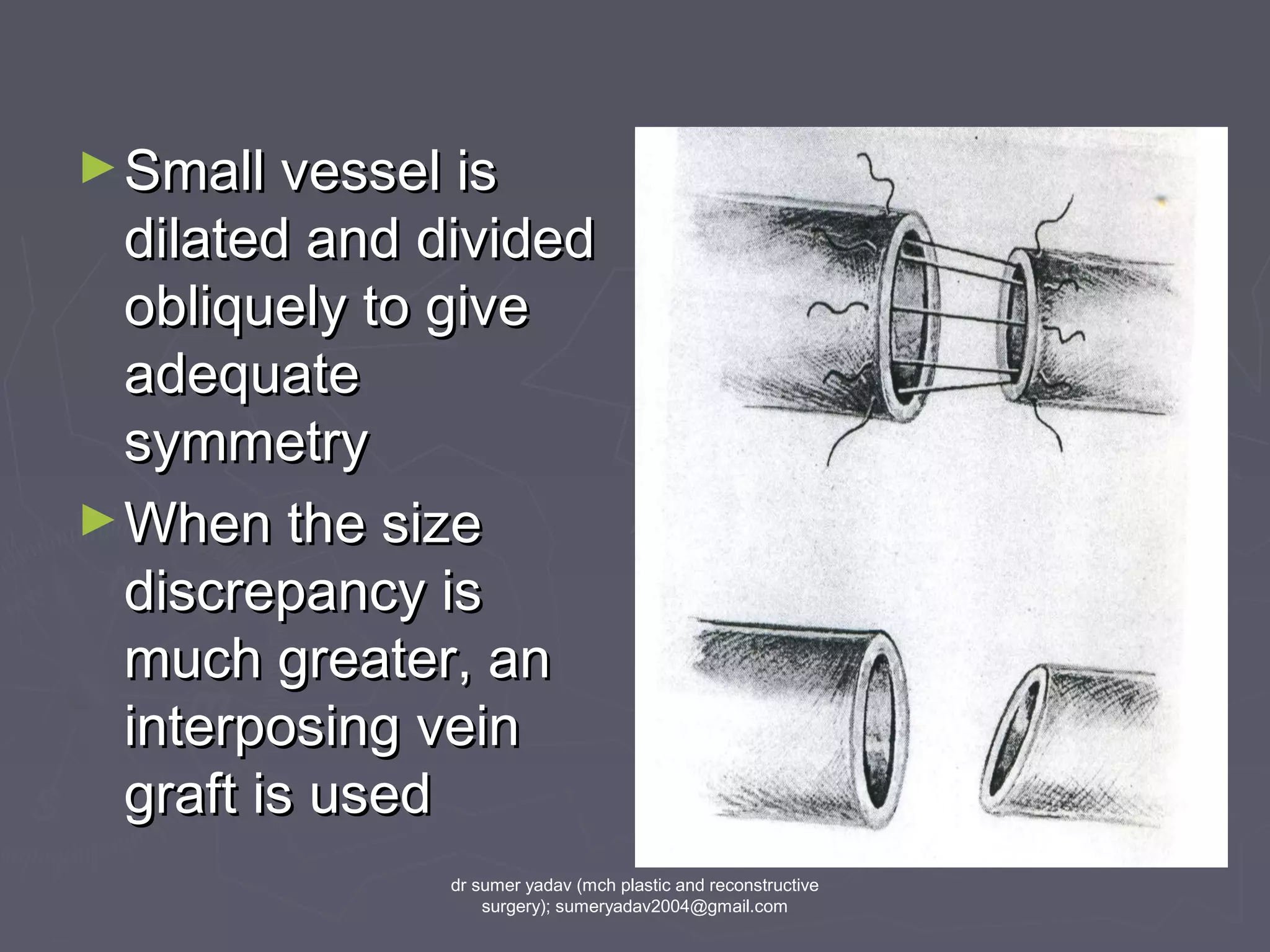 ►Small vessel is dilated and divided obliquely to give adequate symmetry

►When the size discrepancy is much greater, an interposing vein graft is used

dr sumer yadav (mch plastic and reconstructive surgery); sumeryadav2004@gmail.com